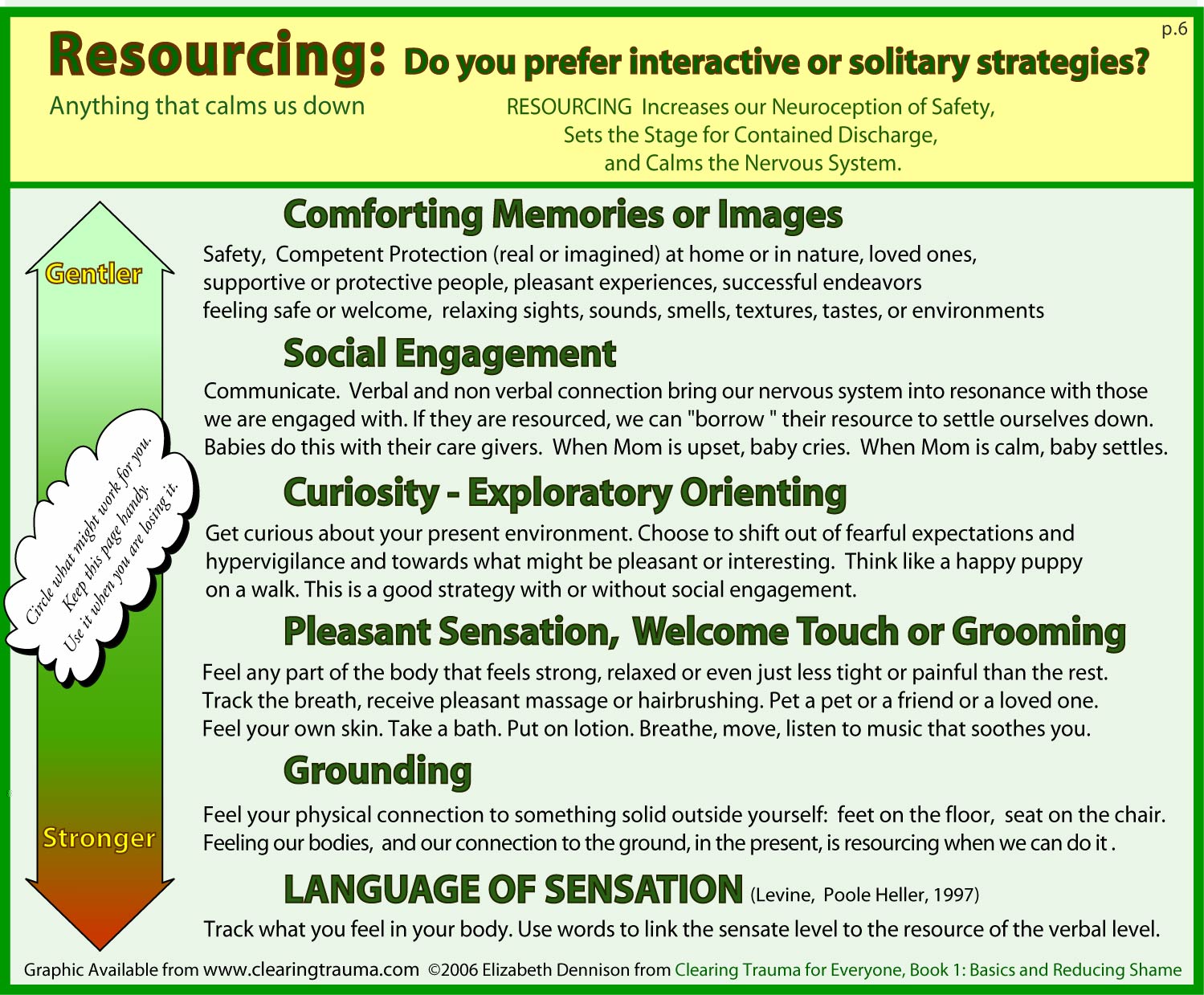 p.6

Resourcing: Do you prefer interactive or solitary strategies?

Anything that calms us down

RESOURCING Increases our Neuroception of Safety, Sets the Stage for Contained Discharge, and Calms the Nervous System.

Gentler

Circle what might work for you. Keep this page handy. Use it when you are losing it.

Stronger

Comforting Memories or Images

Safety, Competent Protection (real or imagined) at home or in nature, loved ones, supportive or protective people, pleasant experiences, successful endeavors feeling safe or welcome, relaxing sights, sounds, smells, textures, tastes, or environments

Social Engagement

Communicate. Verbal and non verbal connection bring our nervous system into resonance with those we are engaged with. If they are resourced, we can "borrow " their resource to settle ourselves down. Babies do this with their care givers. When Mom is upset, baby cries. When Mom is calm, baby settles.

Curiosity - Exploratory Orienting

Get curious about your present environment. Choose to shift out of fearful expectations and hypervigilance and towards what might be pleasant or interesting. Think like a happy puppy on a walk. This is a good strategy with or without social engagement.

Pleasant Sensation, Welcome Touch or Grooming

Feel any part of the body that feels strong, relaxed or even just less tight or painful than the rest. Track the breath, receive pleasant massage or hairbrushing. Pet a pet or a friend or a loved one. Feel your own skin. Take a bath. Put on lotion. Breathe, move, listen to music that soothes you.

Grounding

Feel your physical connection to something solid outside yourself: feet on the floor, seat on the chair. Feeling our bodies, and our connection to the ground, in the present, is resourcing when we can do it .

LANGUAGE OF SENSATION (Levine, Poole Heller, 1997)

Track what you feel in your body. Use words to link the sensate level to the resource of the verbal level.

Graphic Available from www.clearingtrauma.com ©2006 Elizabeth Dennison from Clearing Trauma for Everyone, Book 1: Basics and Reducing Shame